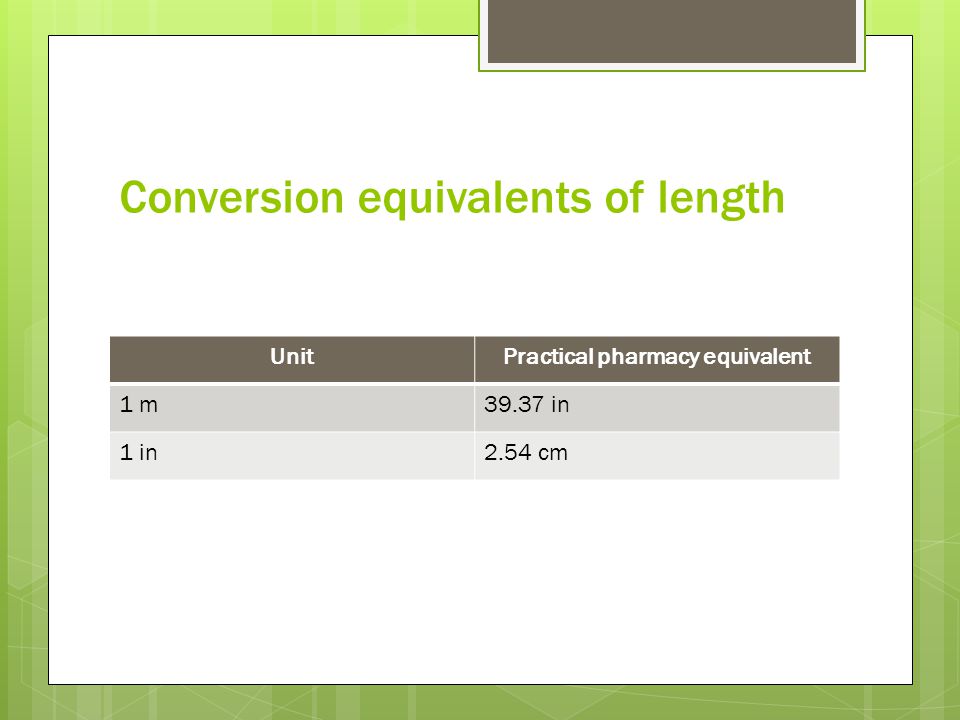 Conversion equivalents of length

| Unit | Practical pharmacy equivalent |
|---|---|
| 1 m | 39.37 in |
| 1 in | 2.54 cm |